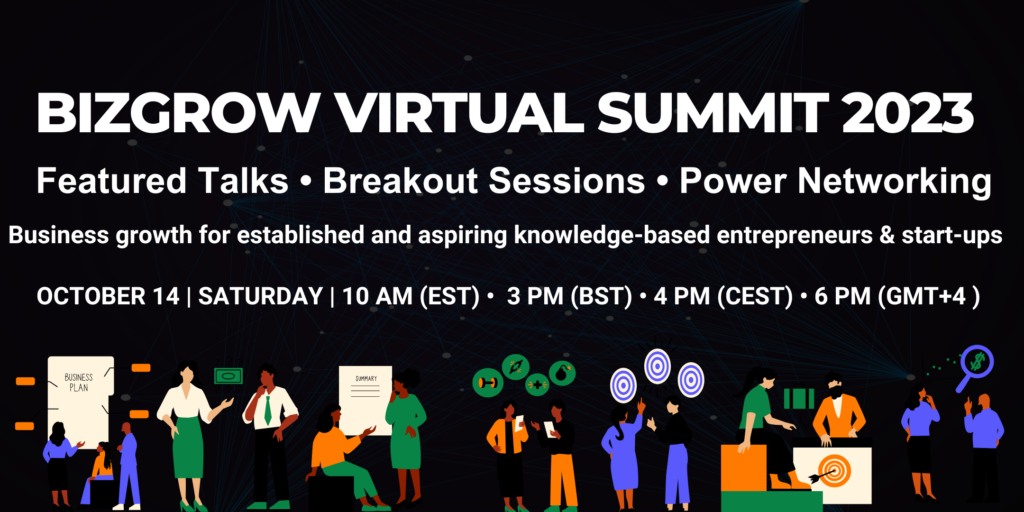 BIZGROW VIRTUAL SUMMIT 2023

Featured Talks • Breakout Sessions • Power Networking

Business growth for established and aspiring knowledge-based entrepreneurs & start-ups

OCTOBER 14 | SATURDAY | 10 AM (EST) • 3 PM (BST) • 4 PM (CEST) • 6 PM (GMT+4 )

BUSINESS PLAN

SUMMARY